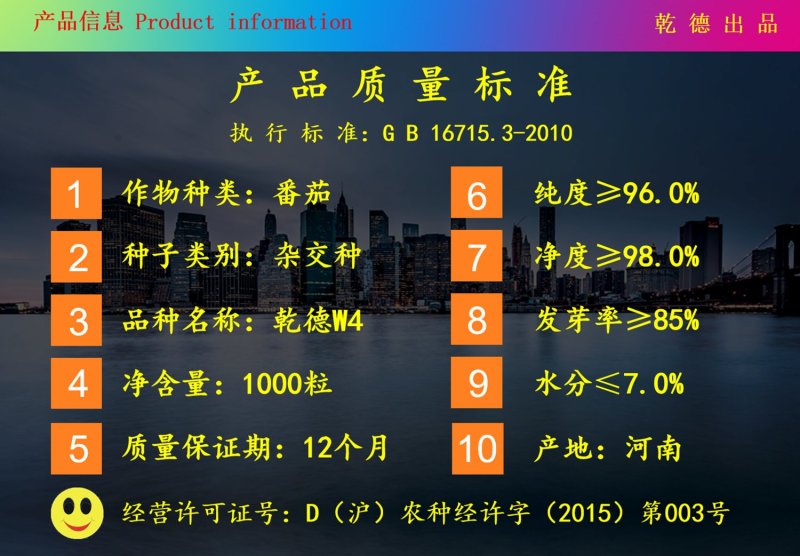 产品信息 Product information

乾德出品

产品质量标准

执行标准：G B 16715.3-2010

1 作物种类：番茄

2 种子类别：杂交种

3 品种名称：乾德W4

4 净含量：1000粒

5 质量保证期：12个月

6 纯度≥96.0%

7 净度≥98.0%

8 发芽率≥85%

9 水分≤7.0%

10 产地：河南

经营许可证号：D（沪）农种经许字（2015）第003号